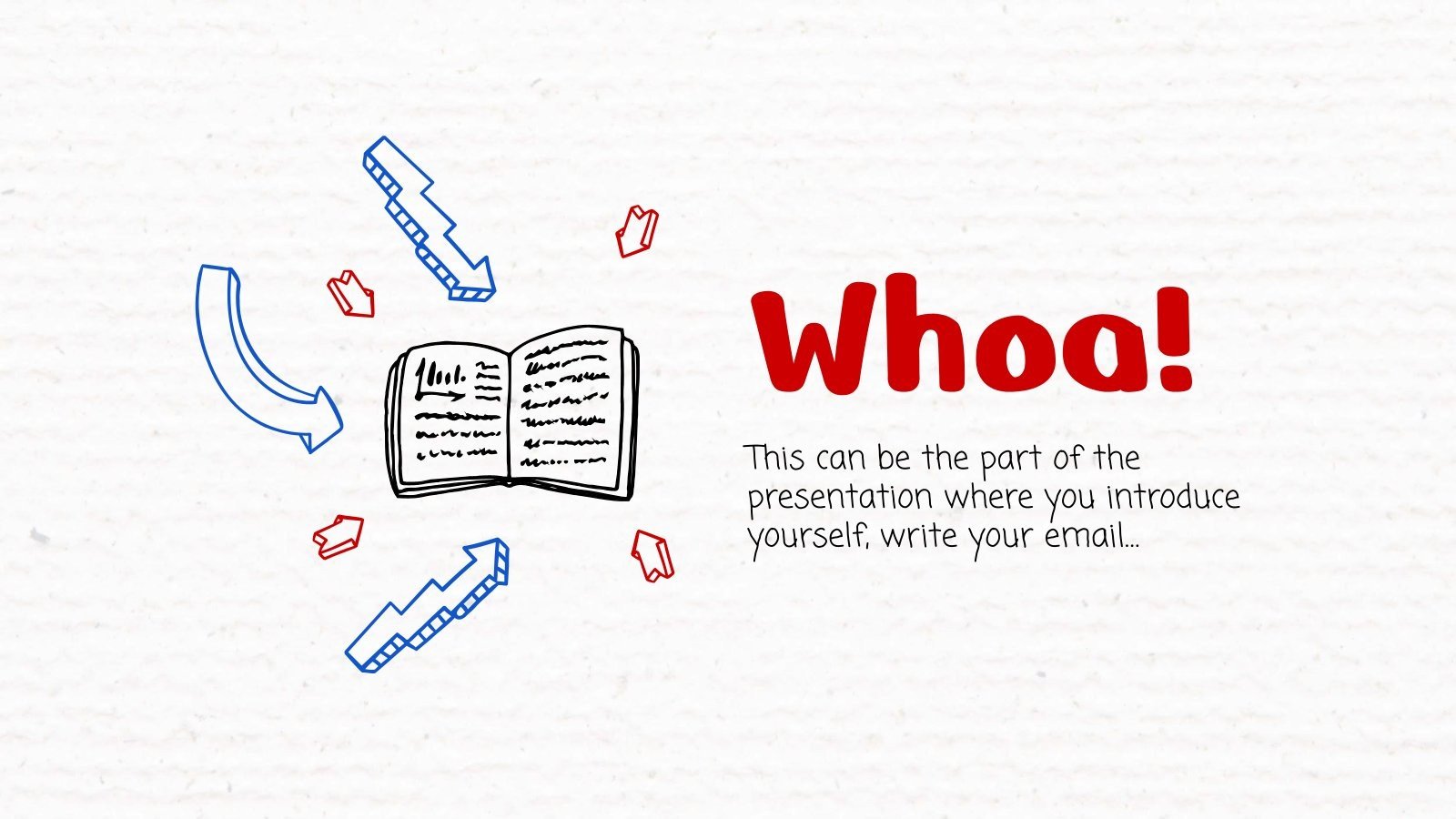 Whoa!

This can be the part of the presentation where you introduce yourself, write your email...